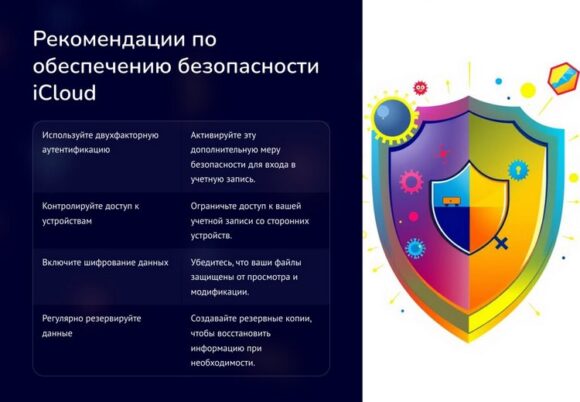 Рекомендации по обеспечению безопасности iCloud

| | |
|---|---|
| Используйте двухфакторную аутентификацию | Активируйте эту дополнительную меру безопасности для входа в учетную запись. |
| Контролируйте доступ к устройствам | Ограничьте доступ к вашей учетной записи со сторонних устройств. |
| Включите шифрование данных | Убедитесь, что ваши файлы защищены от просмотра и модификации. |
| Регулярно резервируйте данные | Создавайте резервные копии, чтобы восстановить информацию при необходимости. |